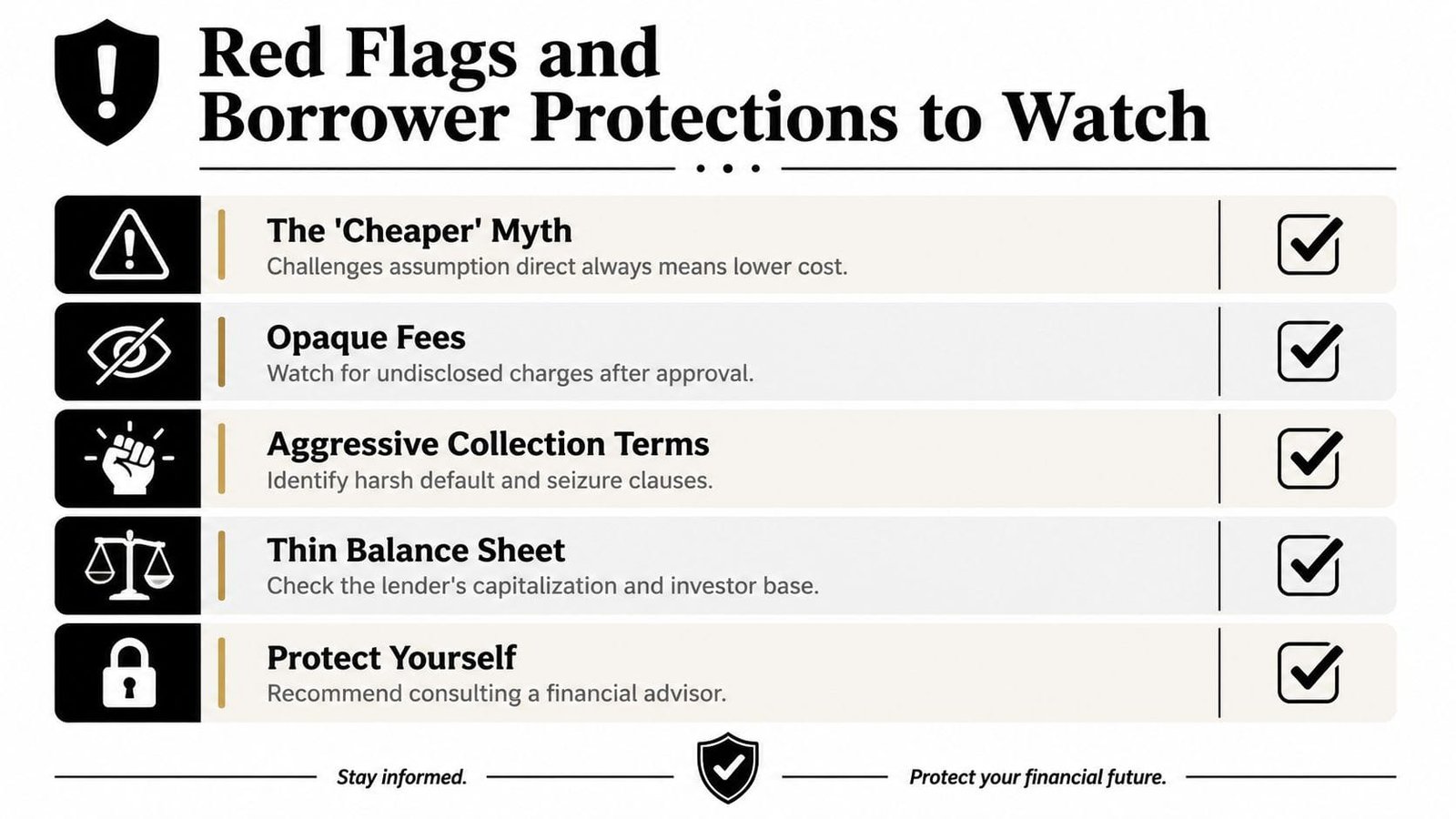 Red Flags and Borrower Protections to Watch

The 'Cheaper' Myth
Challenges assumption direct always means lower cost.

Opaque Fees
Watch for undisclosed charges after approval.

Aggressive Collection Terms
Identify harsh default and seizure clauses.

Thin Balance Sheet
Check the lender's capitalization and investor base.

Protect Yourself
Recommend consulting a financial advisor.

Stay informed.

Protect your financial future.